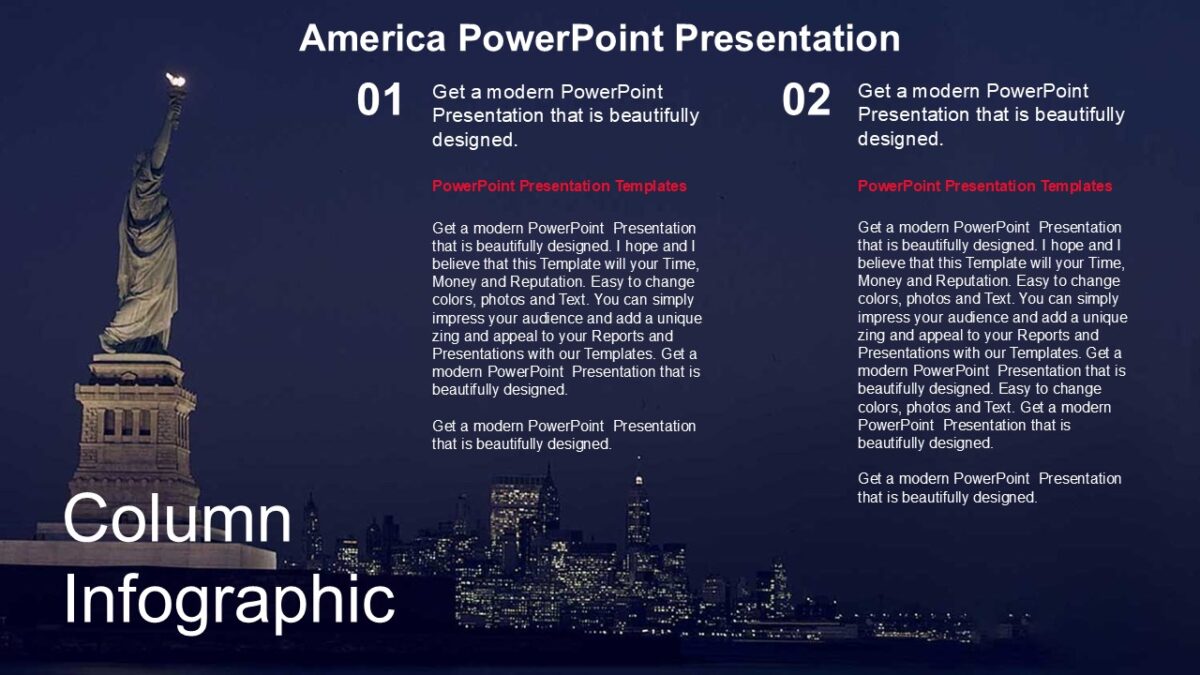 America PowerPoint Presentation

01

Get a modern PowerPoint Presentation that is beautifully designed.

PowerPoint Presentation Templates

Get a modern PowerPoint Presentation that is beautifully designed. I hope and I believe that this Template will your Time, Money and Reputation. Easy to change colors, photos and Text. You can simply impress your audience and add a unique zing and appeal to your Reports and Presentations with our Templates. Get a modern PowerPoint Presentation that is beautifully designed.

Get a modern PowerPoint Presentation that is beautifully designed.

02

Get a modern PowerPoint Presentation that is beautifully designed.

PowerPoint Presentation Templates

Get a modern PowerPoint Presentation that is beautifully designed. I hope and I believe that this Template will your Time, Money and Reputation. Easy to change colors, photos and Text. You can simply impress your audience and add a unique zing and appeal to your Reports and Presentations with our Templates. Get a modern PowerPoint Presentation that is beautifully designed. Easy to change colors, photos and Text. Get a modern PowerPoint Presentation that is beautifully designed.

Get a modern PowerPoint Presentation that is beautifully designed.

Column Infographic